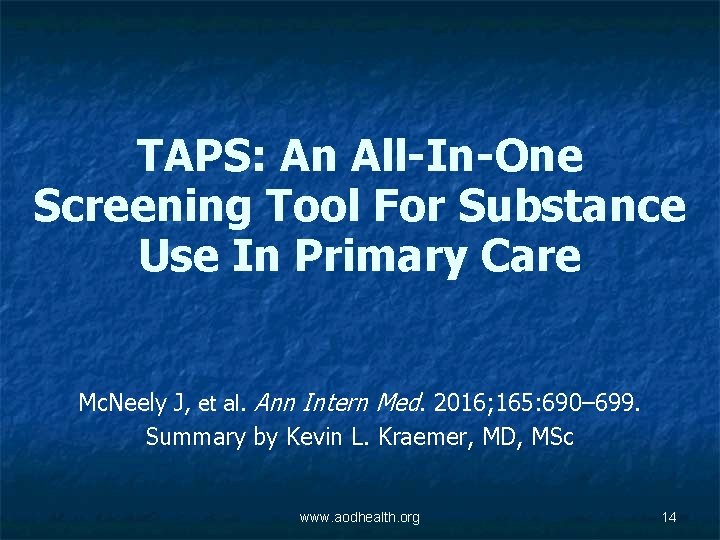 TAPS: An All-In-One Screening Tool For Substance Use In Primary Care

McNeely J, et al. Ann Intern Med. 2016;165:690–699.
Summary by Kevin L. Kraemer, MD, MSc

www.aodhealth.org

14